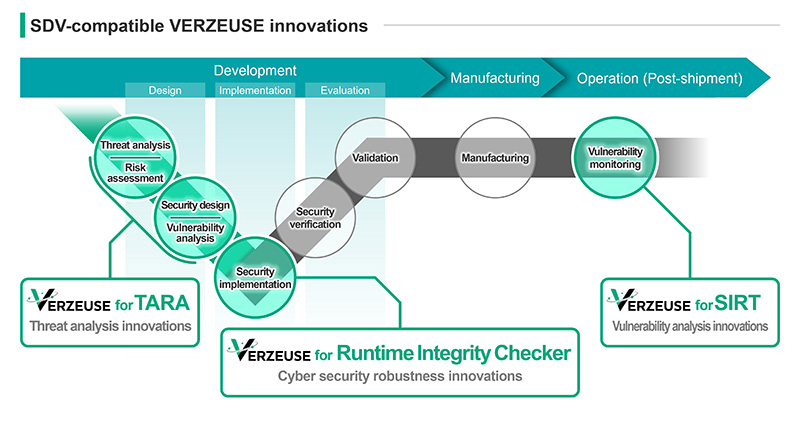 SDV-compatible VERZEUSE innovations

Development

Design

Implementation

Evaluation

Manufacturing

Operation (Post-shipment)

Threat analysis

Risk assessment

Security design

Vulnerability analysis

Security implementation

Security verification

Validation

Manufacturing

Vulnerability monitoring

VERZEUSE for TARA
Threat analysis innovations

VERZEUSE for Runtime Integrity Checker
Cyber security robustness innovations

VERZEUSE for SIRT
Vulnerability analysis innovations